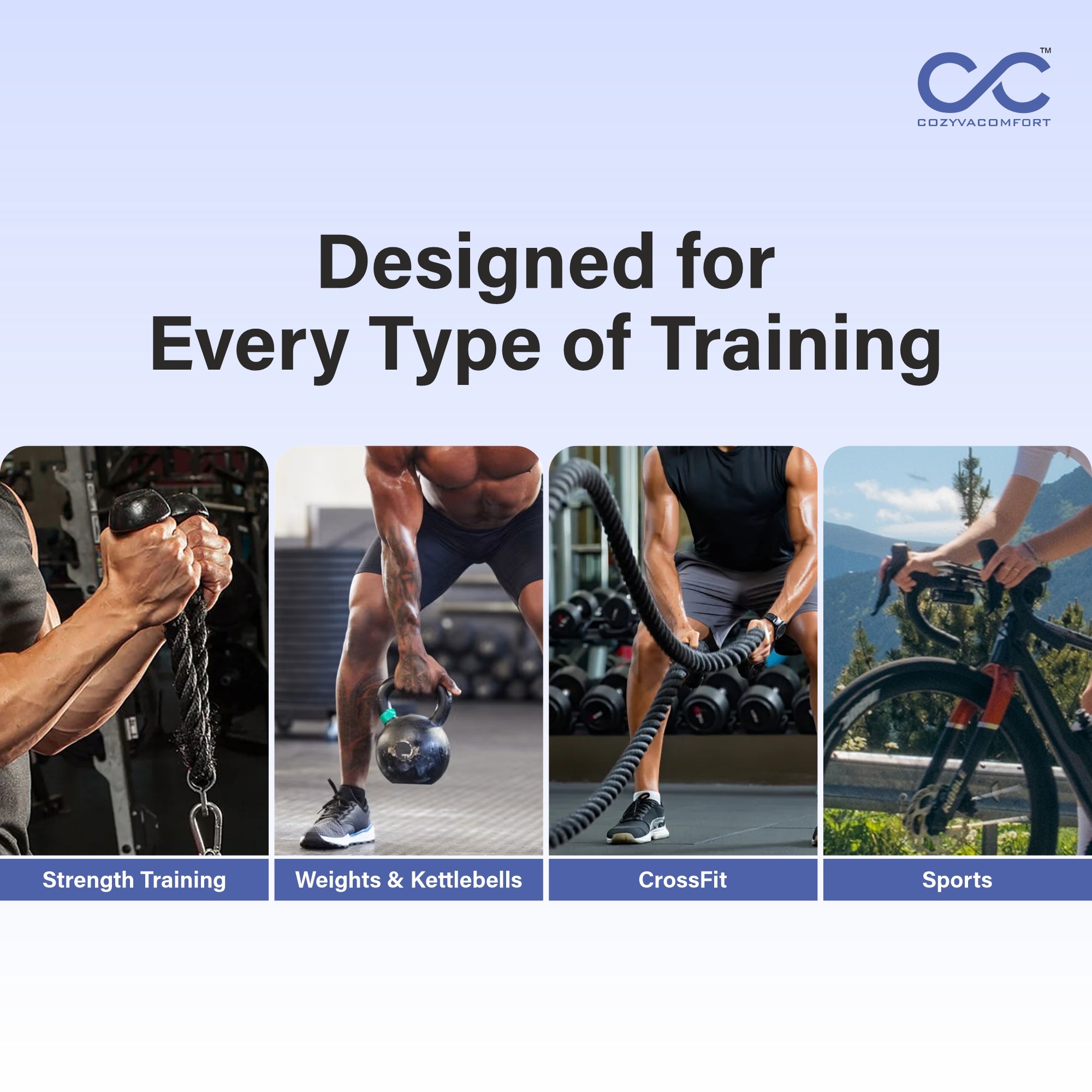 TM
COZYVACOMFORT

Designed for
Every Type of Training

Strength Training

Weights & Kettlebells

CrossFit

Sports